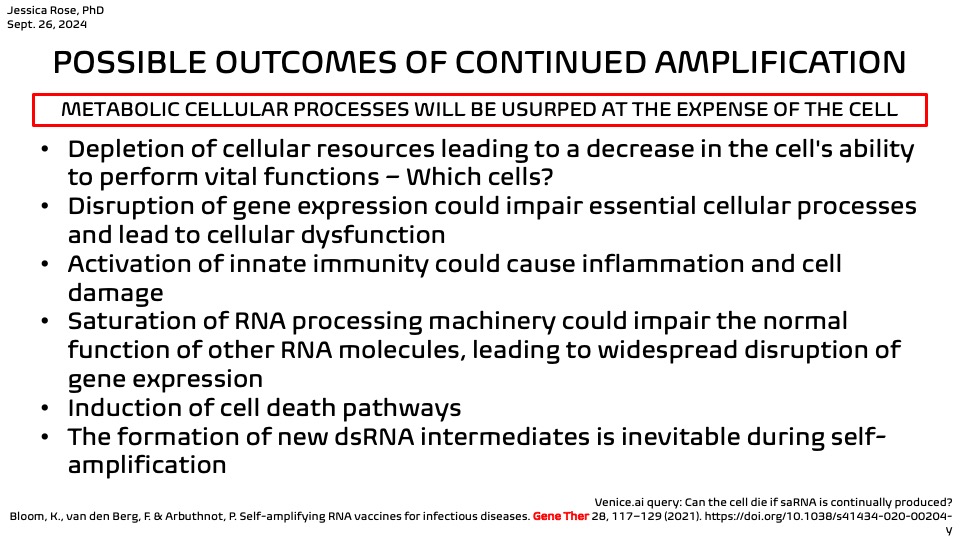 Jessica Rose, PhD
Sept. 26, 2024

POSSIBLE OUTCOMES OF CONTINUED AMPLIFICATION

METABOLIC CELLULAR PROCESSES WILL BE USURPED AT THE EXPENSE OF THE CELL

• Depletion of cellular resources leading to a decrease in the cell's ability to perform vital functions – Which cells?
• Disruption of gene expression could impair essential cellular processes and lead to cellular dysfunction
• Activation of innate immunity could cause inflammation and cell damage
• Saturation of RNA processing machinery could impair the normal function of other RNA molecules, leading to widespread disruption of gene expression
• Induction of cell death pathways
• The formation of new dsRNA intermediates is inevitable during self-amplification

Venice.ai query: Can the cell die if saRNA is continually produced?
Bloom, K., van den Berg, F. & Arbuthnot, P. Self-amplifying RNA vaccines for infectious diseases. Gene Ther 28, 117–129 (2021). https://doi.org/10.1038/s41434-020-00204-y